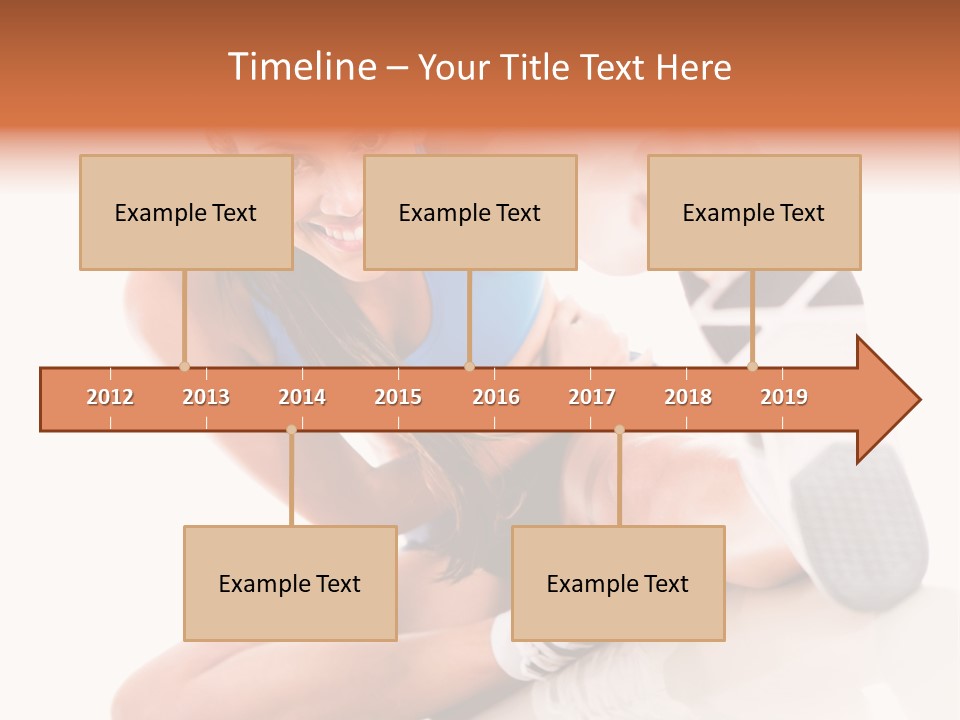 Timeline – Your Title Text Here

Example Text

Example Text

Example Text

2012 2013 2014 2015 2016 2017 2018 2019

Example Text

Example Text